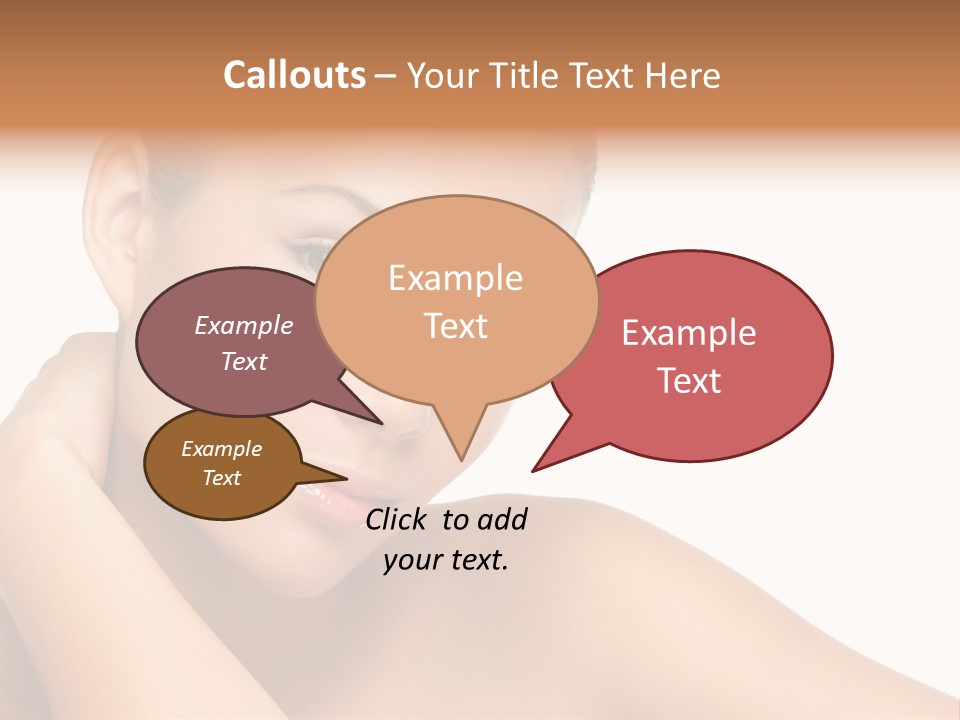 Callouts – Your Title Text Here

Example Text

Example Text

Example Text

Example Text

Click to add your text.